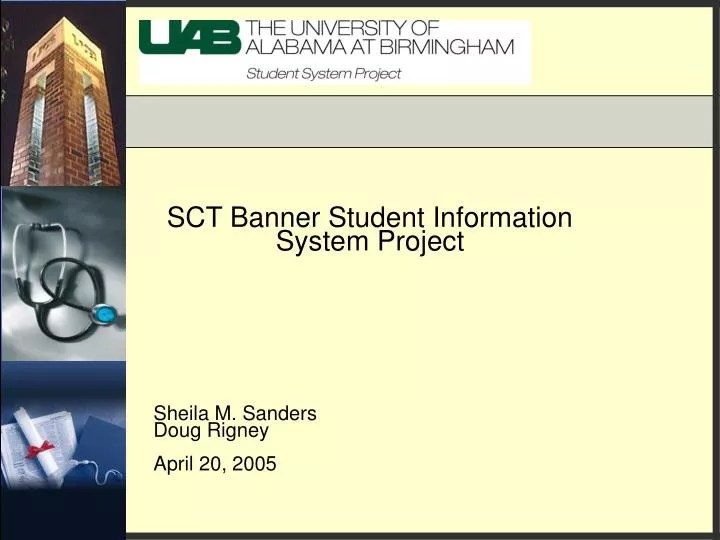 UAB THE UNIVERSITY OF ALABAMA AT BIRMINGHAM
Student System Project

SCT Banner Student Information System Project

Sheila M. Sanders
Doug Rigney

April 20, 2005